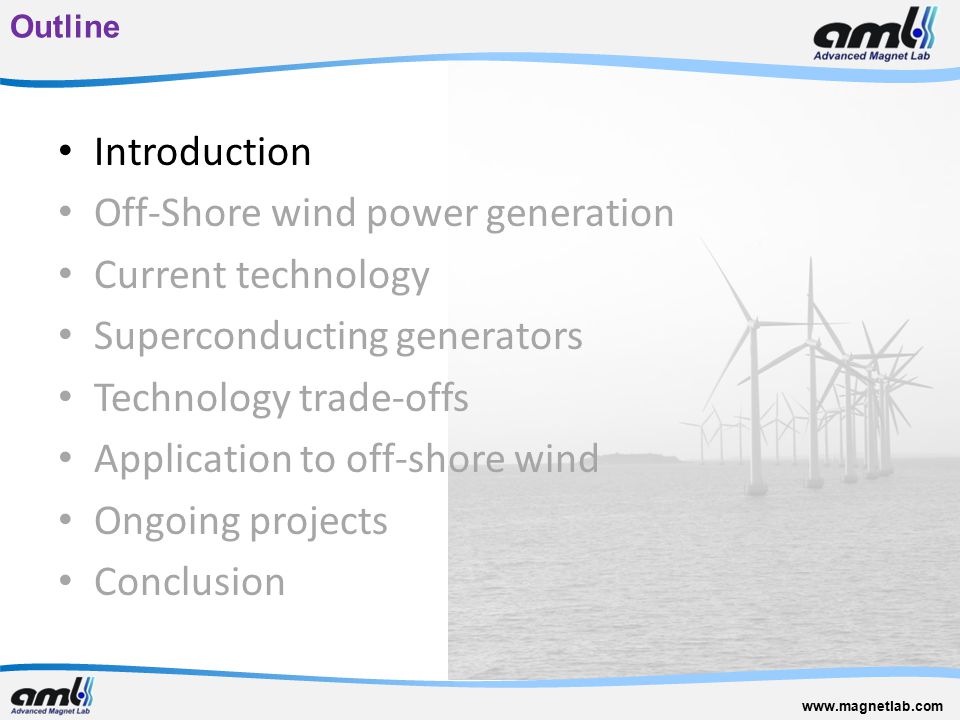 Outline

aml
Advanced Magnet Lab

• Introduction
• Off-Shore wind power generation
• Current technology
• Superconducting generators
• Technology trade-offs
• Application to off-shore wind
• Ongoing projects
• Conclusion

aml
Advanced Magnet Lab

www.magnetlab.com